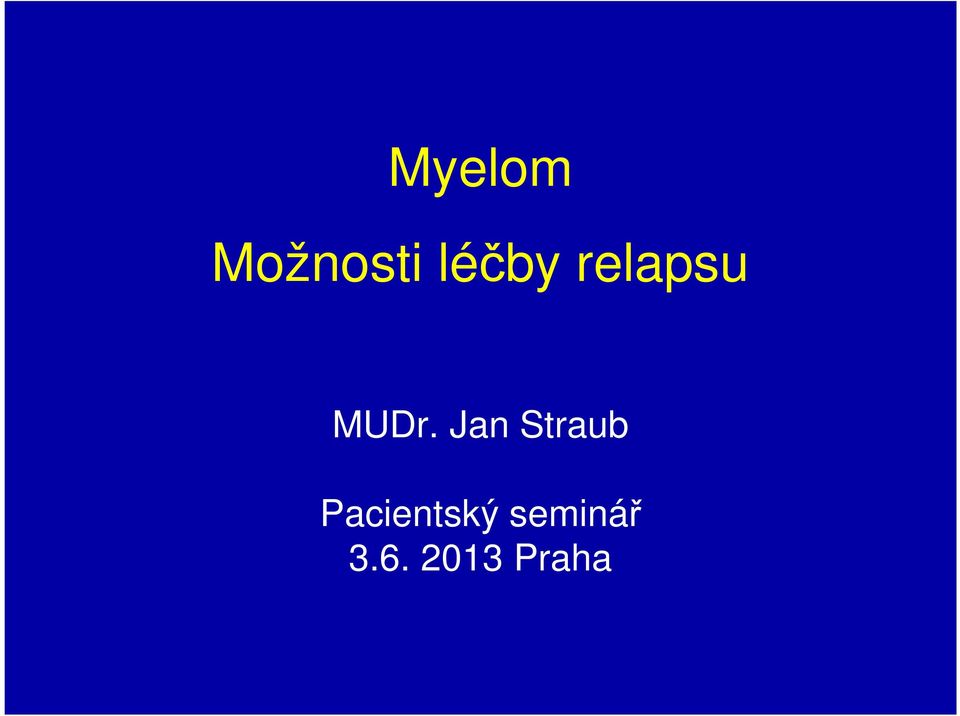 Myelom

Možnosti léčby relapsu

MUDr. Jan Straub

Pacientský seminář
3.6. 2013 Praha